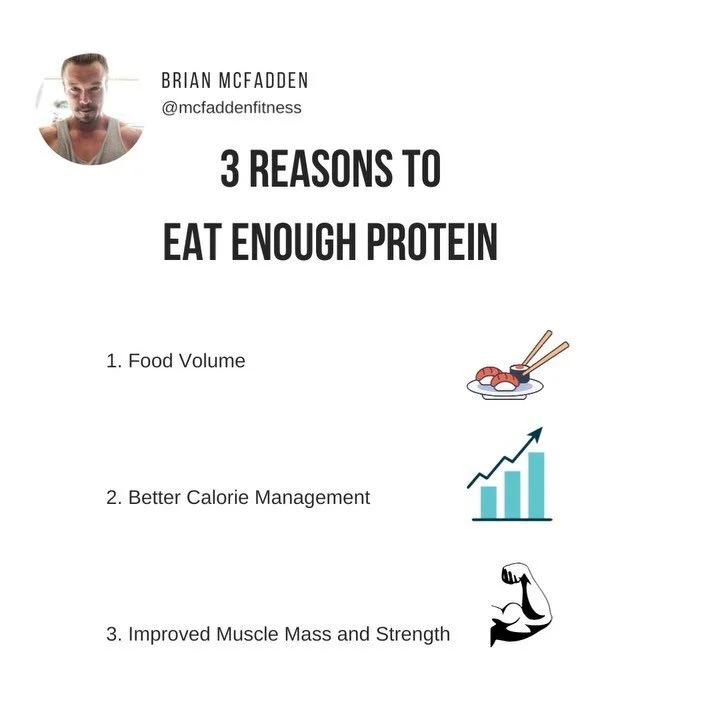 BRIAN MCFADDEN
@mcfaddenfitness

3 REASONS TO
EAT ENOUGH PROTEIN

1. Food Volume

2. Better Calorie Management

3. Improved Muscle Mass and Strength